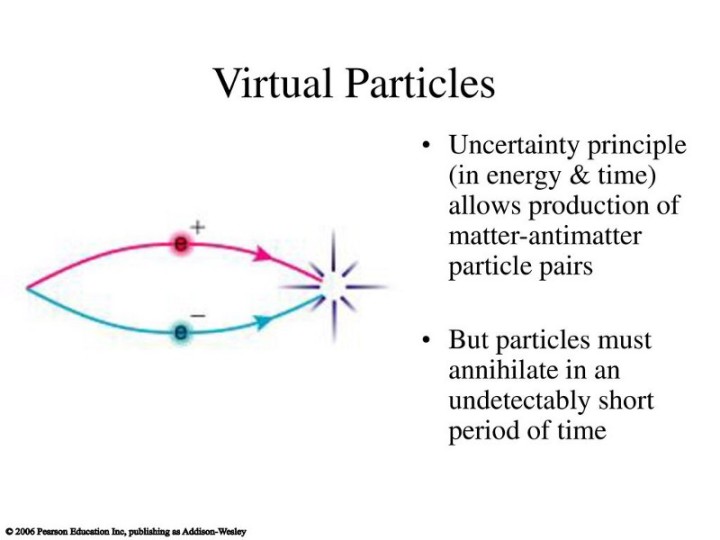 Virtual Particles

$e^+$

$e^-$

• Uncertainty principle (in energy & time) allows production of matter-antimatter particle pairs

• But particles must annihilate in an undetectably short period of time

© 2006 Pearson Education Inc, publishing as Addison-Wesley